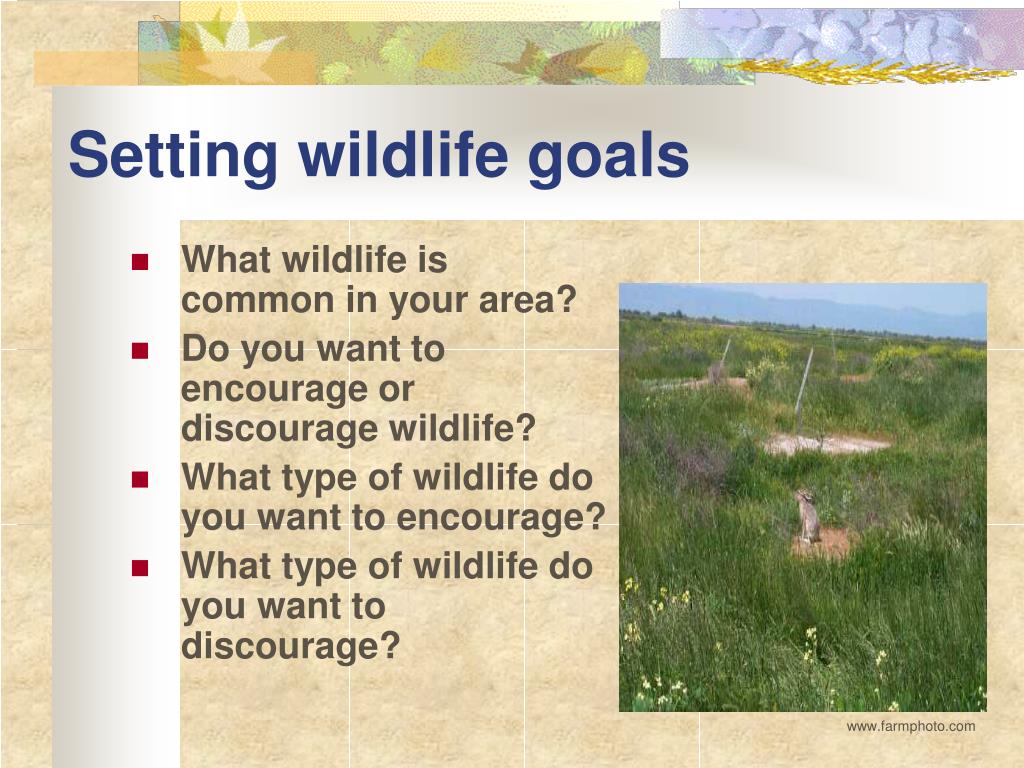 Setting wildlife goals

- What wildlife is common in your area?
- Do you want to encourage or discourage wildlife?
- What type of wildlife do you want to encourage?
- What type of wildlife do you want to discourage?

www.farmphoto.com